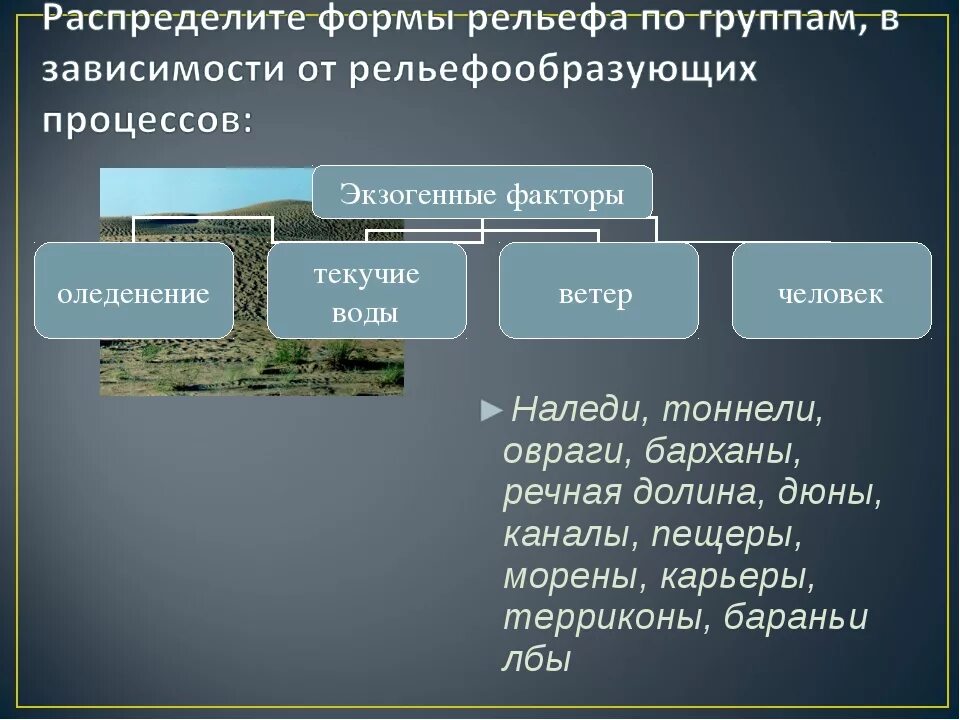 Распределите формы рельефа по группам, в зависимости от рельефообразующих процессов:

Экзогенные факторы

оледенение

текучие воды

ветер

человек

►Наледи, тоннели, овраги, барханы, речная долина, дюны, каналы, пещеры, морены, карьеры, терриконы, бараньи лбы